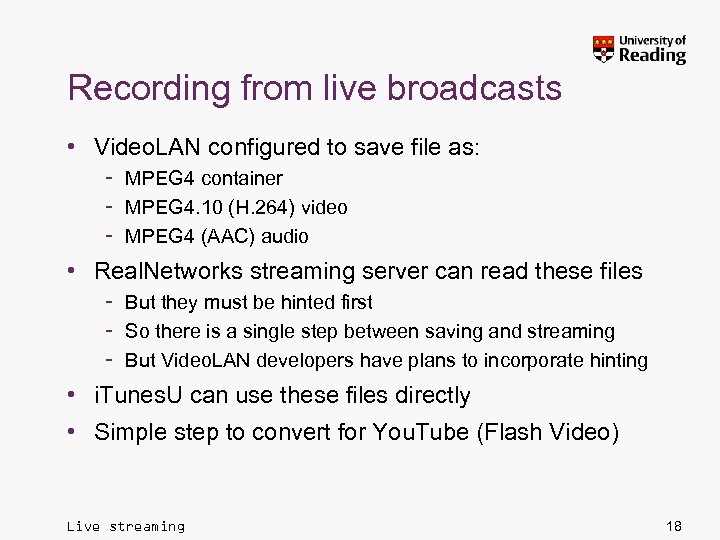 University of Reading

Recording from live broadcasts

• VideoLAN configured to save file as:
  - MPEG4 container
  - MPEG4.10 (H.264) video
  - MPEG4 (AAC) audio
• RealNetworks streaming server can read these files
  - But they must be hinted first
  - So there is a single step between saving and streaming
  - But VideoLAN developers have plans to incorporate hinting
• iTunesU can use these files directly
• Simple step to convert for YouTube (Flash Video)

Live streaming

18